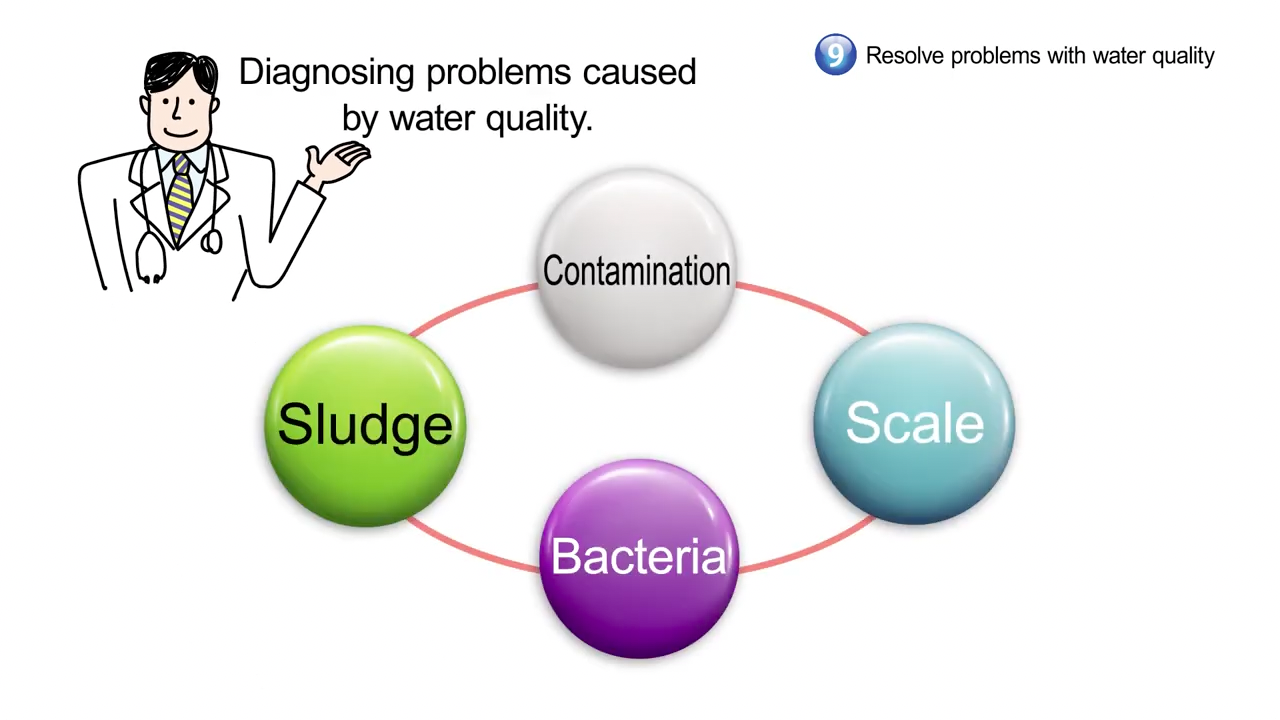 Diagnosing problems caused by water quality.

9 Resolve problems with water quality

Contamination

Sludge

Scale

Bacteria